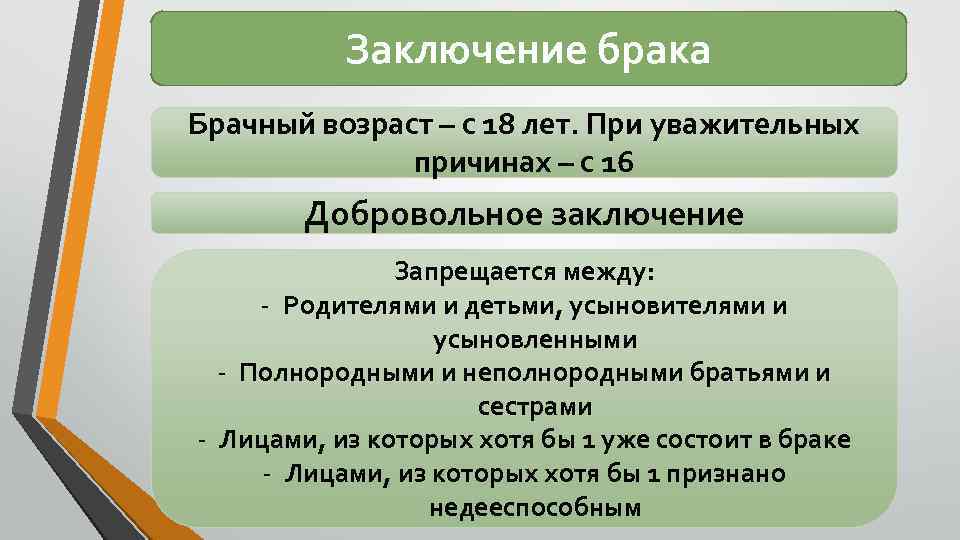 Заключение брака

Брачный возраст – с 18 лет. При уважительных причинах – с 16

Добровольное заключение

Запрещается между:
- Родителями и детьми, усыновителями и усыновленными
- Полнородными и неполнородными братьями и сестрами
- Лицами, из которых хотя бы 1 уже состоит в браке
- Лицами, из которых хотя бы 1 признано недееспособным